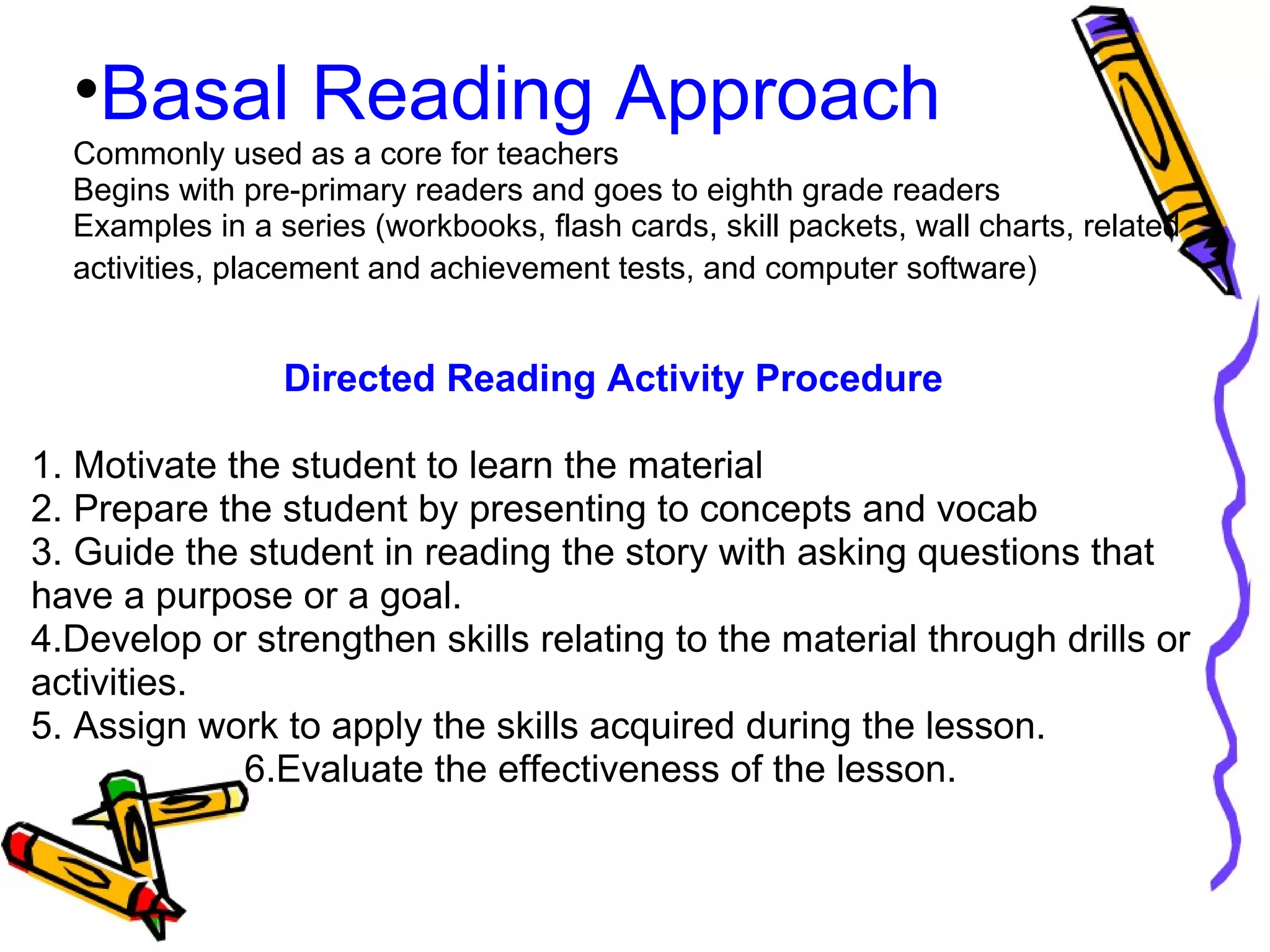 •Basal Reading Approach
Commonly used as a core for teachers
Begins with pre-primary readers and goes to eighth grade readers
Examples in a series (workbooks, flash cards, skill packets, wall charts, related activities, placement and achievement tests, and computer software)

Directed Reading Activity Procedure

1. Motivate the student to learn the material
2. Prepare the student by presenting to concepts and vocab
3. Guide the student in reading the story with asking questions that have a purpose or a goal.
4.Develop or strengthen skills relating to the material through drills or activities.
5. Assign work to apply the skills acquired during the lesson.
6.Evaluate the effectiveness of the lesson.